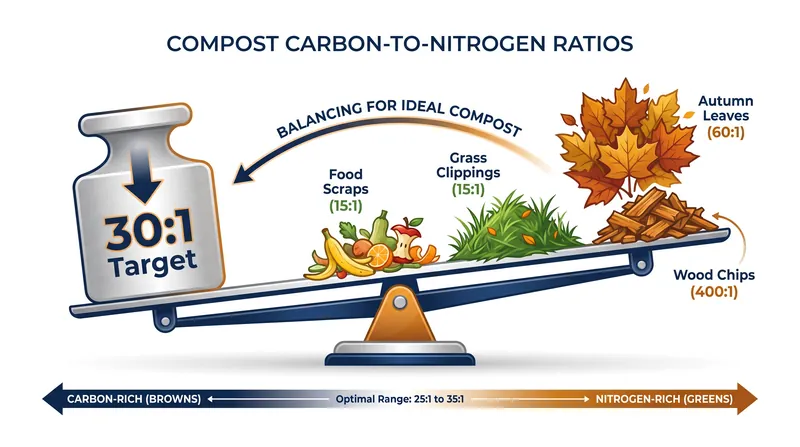 COMPOST CARBON-TO-NITROGEN RATIOS

BALANCING FOR IDEAL COMPOST

30:1
Target

Food Scraps
(15:1)

Grass Clippings
(15:1)

Autumn Leaves
(60:1)

Wood Chips
(400:1)

CARBON-RICH (BROWNS)

Optimal Range: 25:1 to 35:1

NITROGEN-RICH (GREENS)